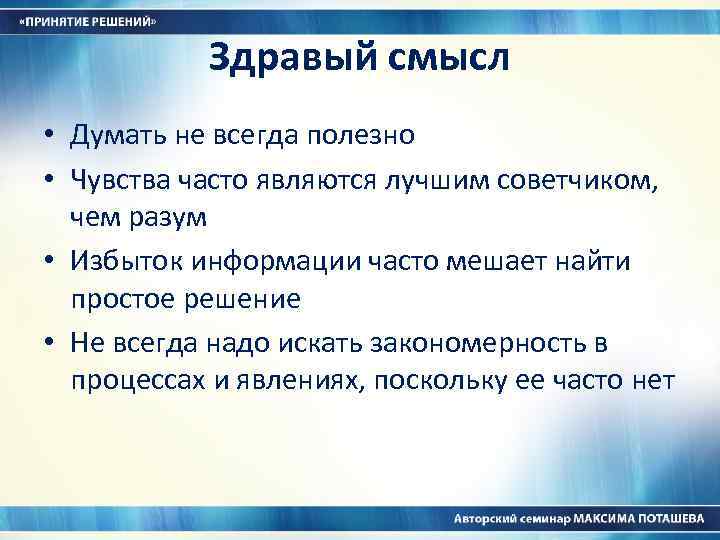 «ПРИНЯТИЕ РЕШЕНИЙ»

Здравый смысл

• Думать не всегда полезно
• Чувства часто являются лучшим советчиком, чем разум
• Избыток информации часто мешает найти простое решение
• Не всегда надо искать закономерность в процессах и явлениях, поскольку ее часто нет

Авторский семинар МАКСИМА ПОТАШЕВА